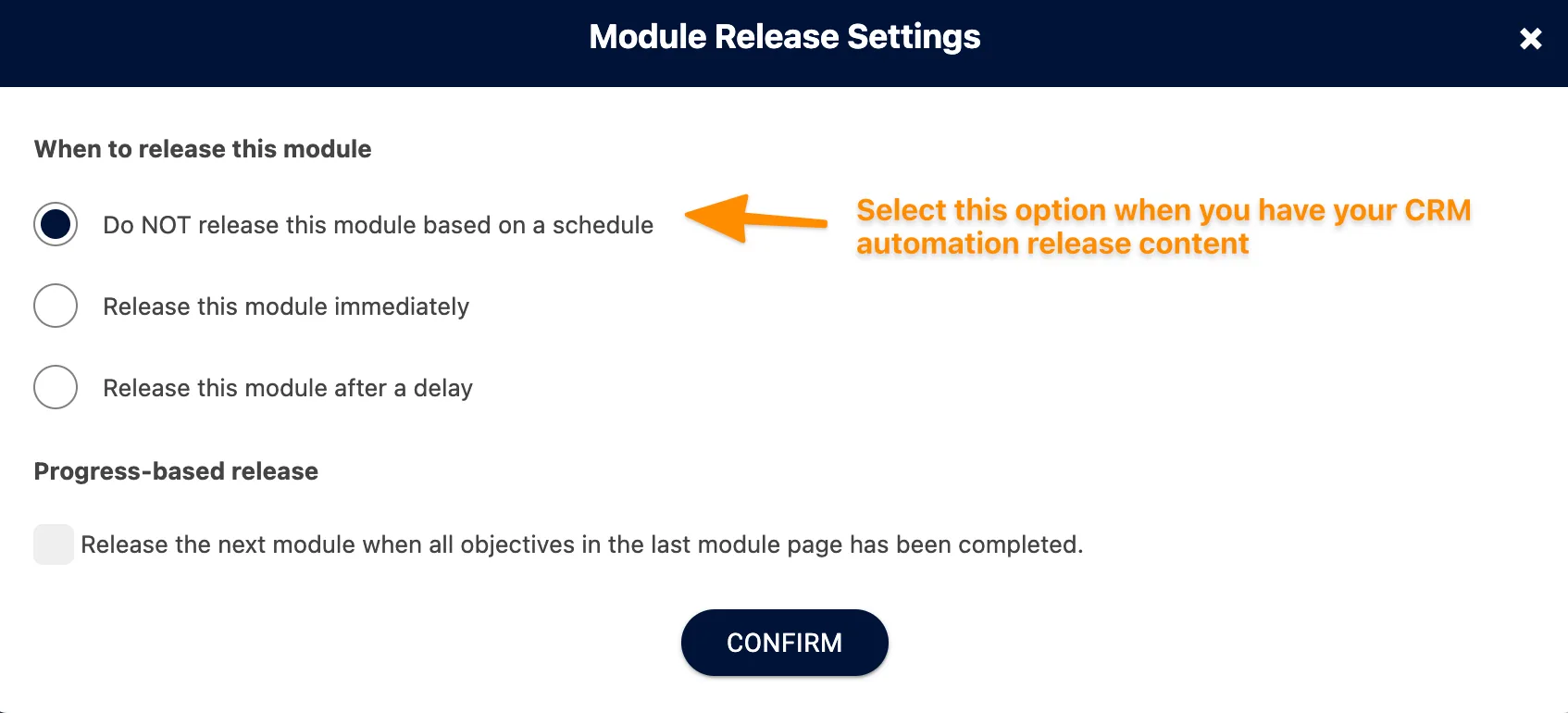 Module Release Settings

When to release this module

Do NOT release this module based on a schedule

Select this option when you have your CRM automation release content

Release this module immediately

Release this module after a delay

Progress-based release

Release the next module when all objectives in the last module page has been completed.

CONFIRM